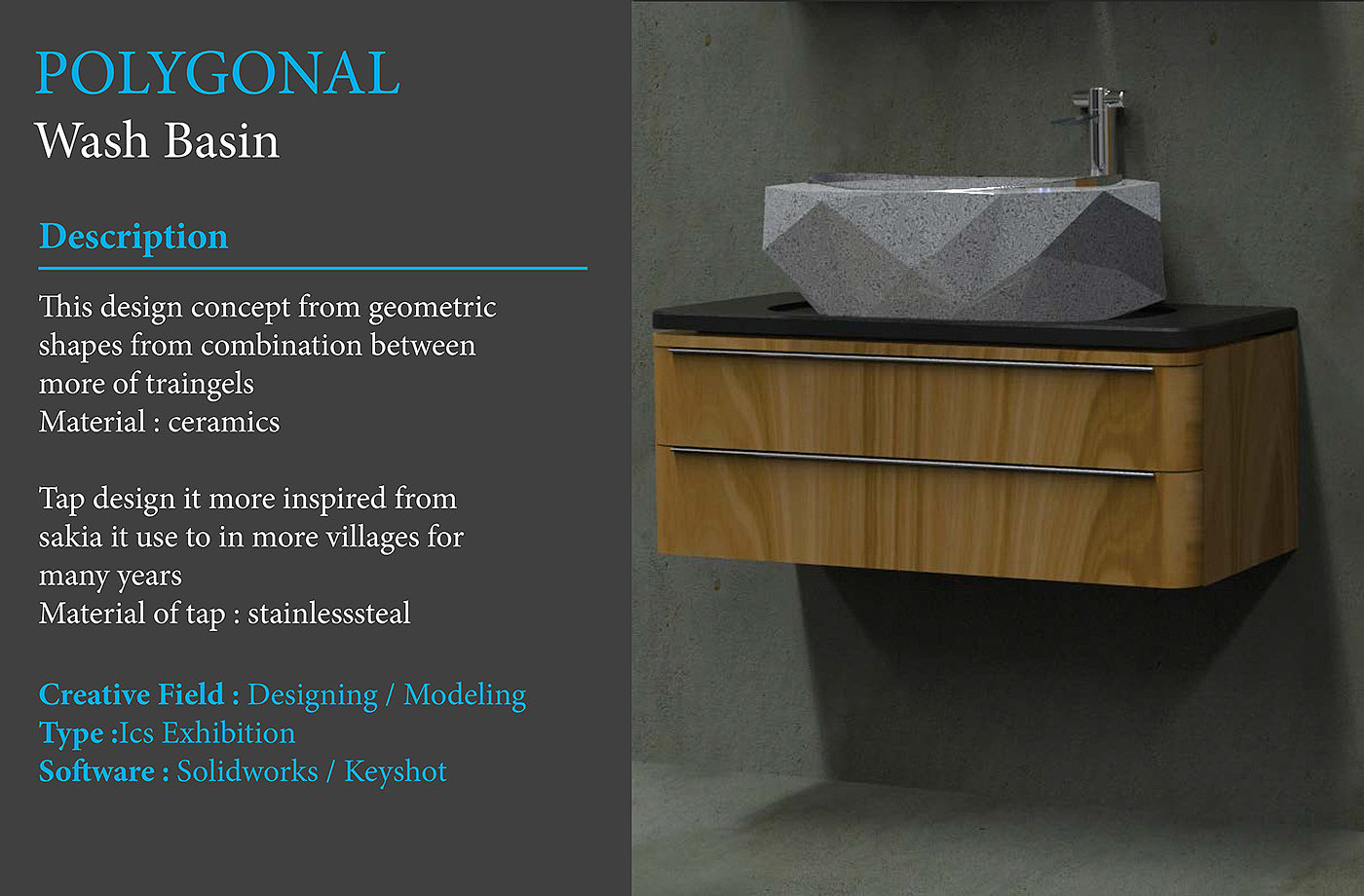 POLYGONAL
Wash Basin

Description

This design concept from geometric shapes from combination between more of traingels
Material : ceramics

Tap design it more inspired from sakia it use to in more villages for many years
Material of tap : stainlesssteal

Creative Field : Designing / Modeling
Type :Ics Exhibition
Software : Solidworks / Keyshot